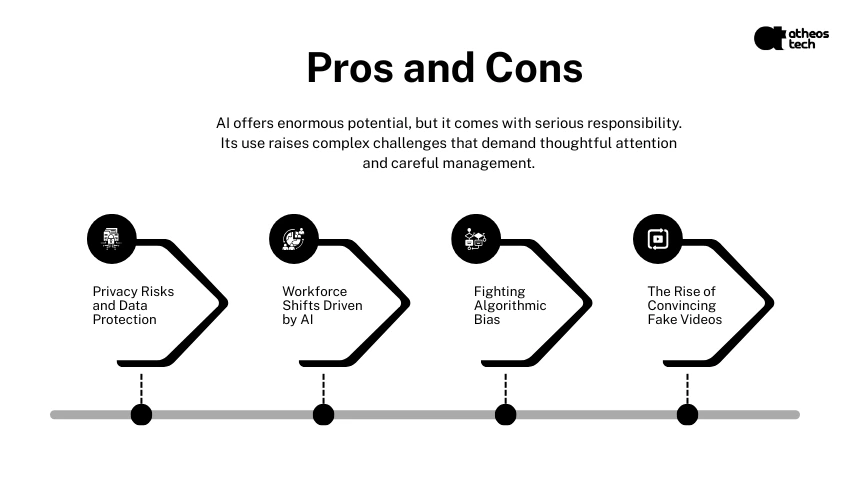 atheos tech

Pros and Cons

AI offers enormous potential, but it comes with serious responsibility. Its use raises complex challenges that demand thoughtful attention and careful management.

Privacy Risks and Data Protection

Workforce Shifts Driven by AI

Fighting Algorithmic Bias

The Rise of Convincing Fake Videos